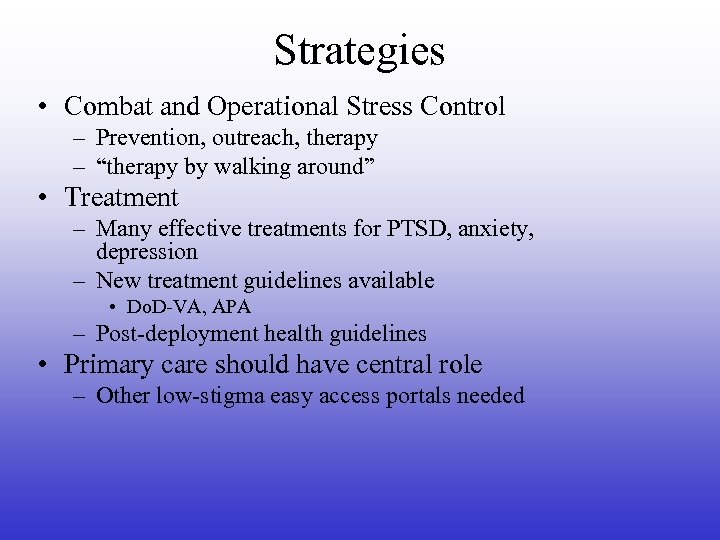 Strategies

• Combat and Operational Stress Control
– Prevention, outreach, therapy
– “therapy by walking around”
• Treatment
– Many effective treatments for PTSD, anxiety, depression
– New treatment guidelines available
• DoD-VA, APA
– Post-deployment health guidelines
• Primary care should have central role
– Other low-stigma easy access portals needed